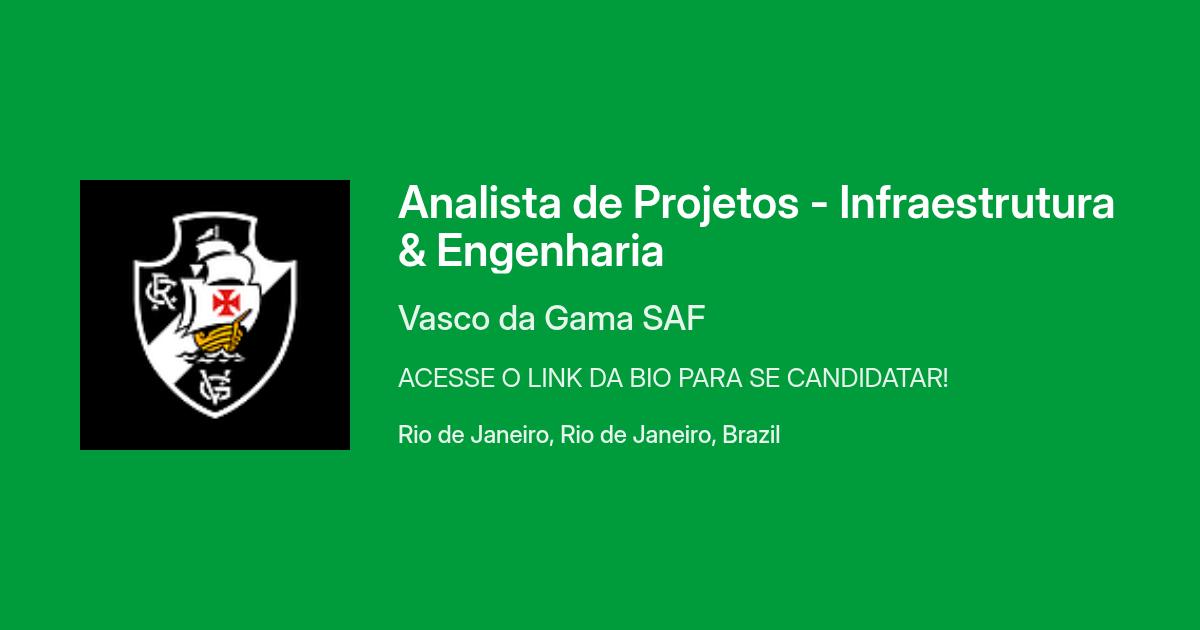 Analista de Projetos - Infraestrutura & Engenharia

Vasco da Gama SAF

ACESSE O LINK DA BIO PARA SE CANDIDATAR!

Rio de Janeiro, Rio de Janeiro, Brazil